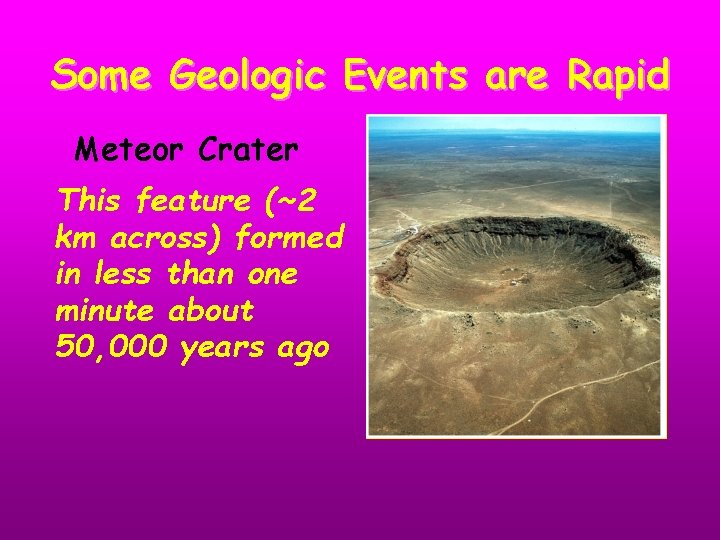 Some Geologic Events are Rapid

Meteor Crater

This feature (~2 km across) formed in less than one minute about 50,000 years ago